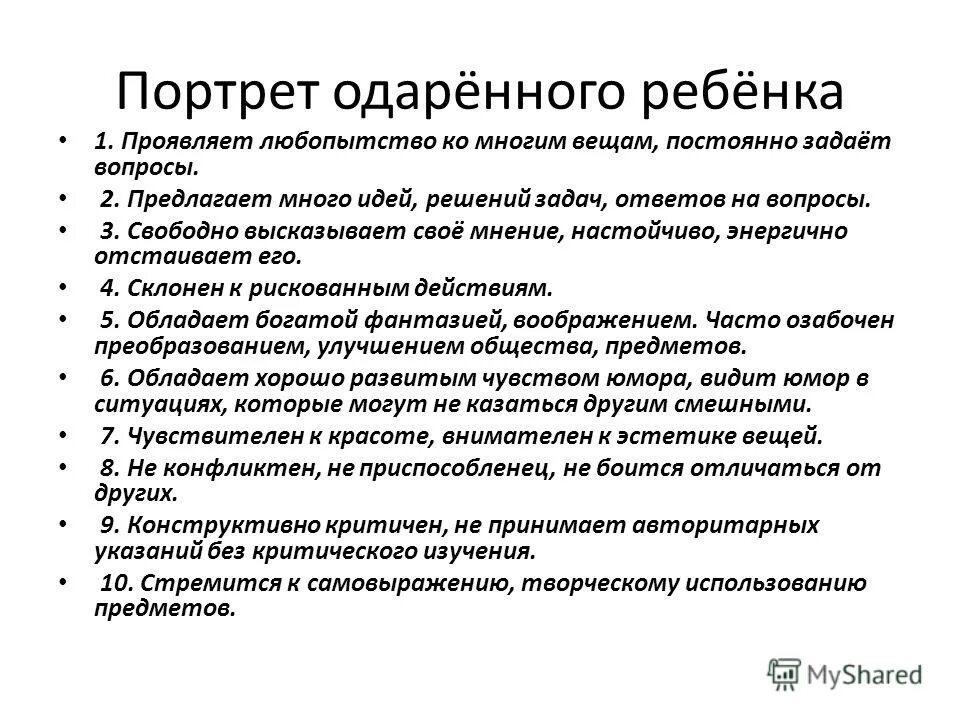 Портрет одарённого ребёнка

• 1. Проявляет любопытство ко многим вещам, постоянно задаёт вопросы.
• 2. Предлагает много идей, решений задач, ответов на вопросы.
• 3. Свободно высказывает своё мнение, настойчиво, энергично отстаивает его.
• 4. Склонен к рискованным действиям.
• 5. Обладает богатой фантазией, воображением. Часто озабочен преобразованием, улучшением общества, предметов.
• 6. Обладает хорошо развитым чувством юмора, видит юмор в ситуациях, которые могут не казаться другим смешными.
• 7. Чувствителен к красоте, внимателен к эстетике вещей.
• 8. Не конфликтен, не приспособленец, не боится отличаться от других.
• 9. Конструктивно критичен, не принимает авторитарных указаний без критического изучения.
• 10. Стремится к самовыражению, творческому использованию предметов.

MyShared